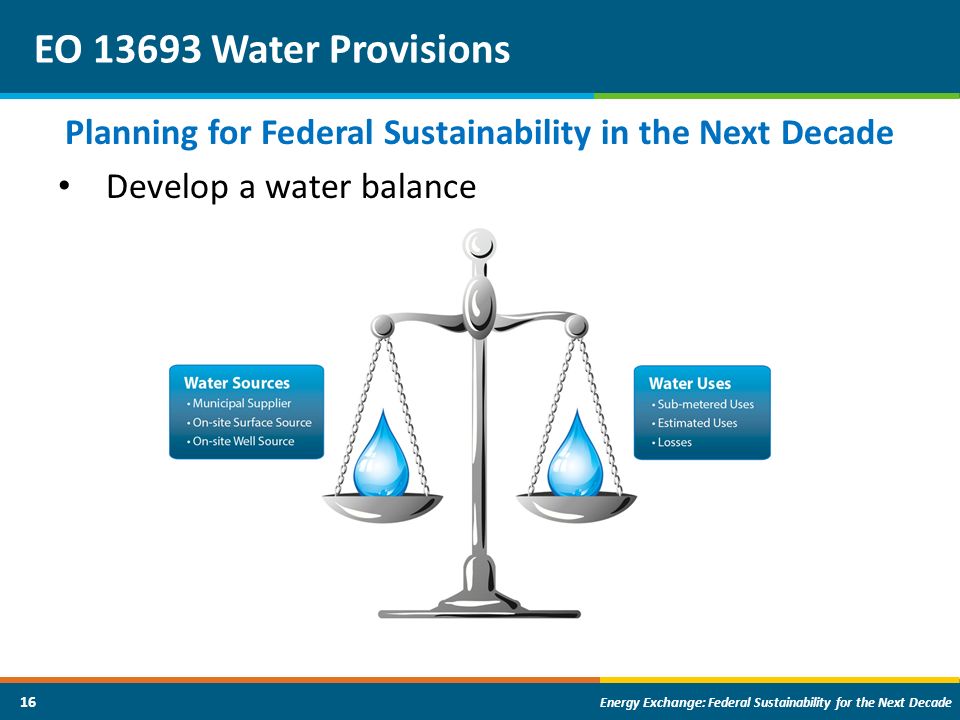 EO 13693 Water Provisions

Planning for Federal Sustainability in the Next Decade

• Develop a water balance

Water Sources
• Municipal Supplier
• On-site Surface Source
• On-site Well Source

Water Uses
• Sub-metered Uses
• Estimated Uses
• Losses

16

Energy Exchange: Federal Sustainability for the Next Decade